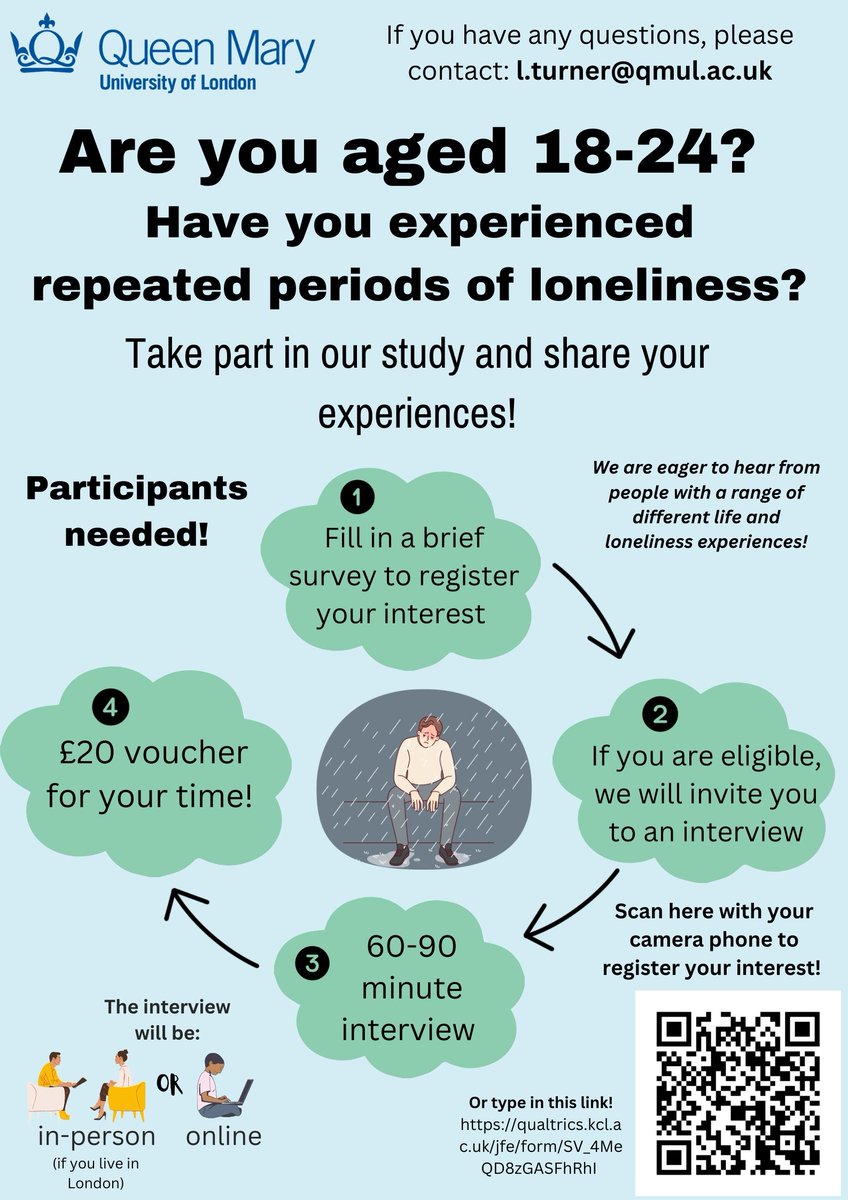 Queen Mary
University of London

If you have any questions, please contact: l.turner@qmul.ac.uk

Are you aged 18-24?

Have you experienced repeated periods of loneliness?

Take part in our study and share your experiences!

Participants needed!

We are eager to hear from people with a range of different life and loneliness experiences!

1
Fill in a brief survey to register your interest

2
If you are eligible, we will invite you to an interview

3
60-90 minute interview

4
£20 voucher for your time!

Scan here with your camera phone to register your interest!

The interview will be:

in-person
(if you live in London)

OR

online

Or type in this link!
https://qualtrics.kcl.ac.uk/jfe/form/SV_4MeQD8zGASFhRhI